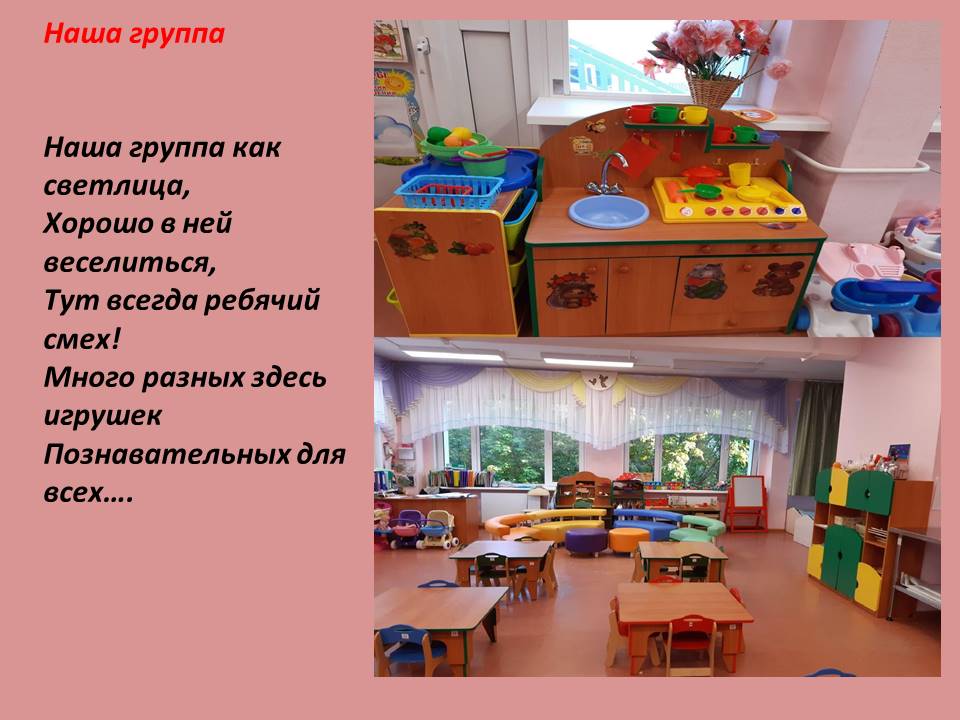 Наша группа

Наша группа как светлица,
Хорошо в ней веселиться,
Тут всегда ребячий смех!
Много разных здесь игрушек
Познавательных для всех….